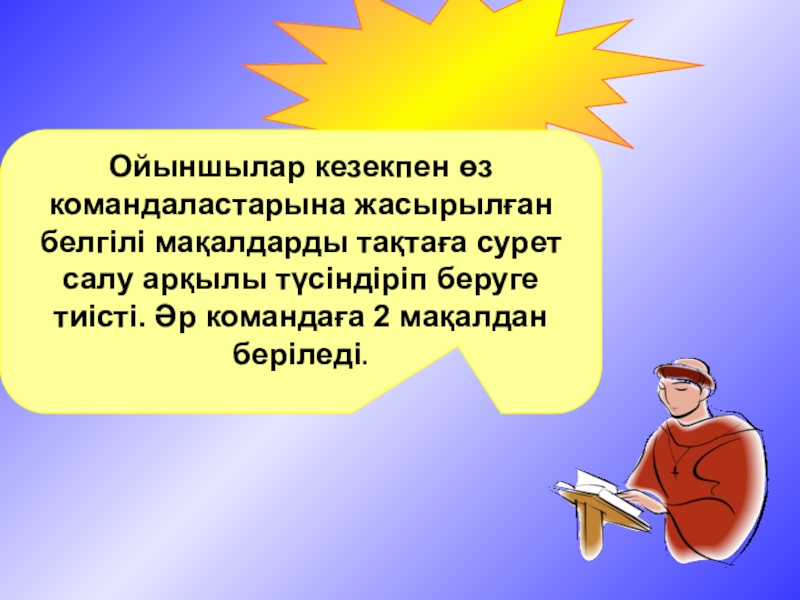 Ойыншылар кезекпен өз командаластарына жасырылған белгілі мақалдарды тақтаға сурет салу арқылы түсіндіріп беруге тиісті. Әр командаға 2 мақалдан беріледі.